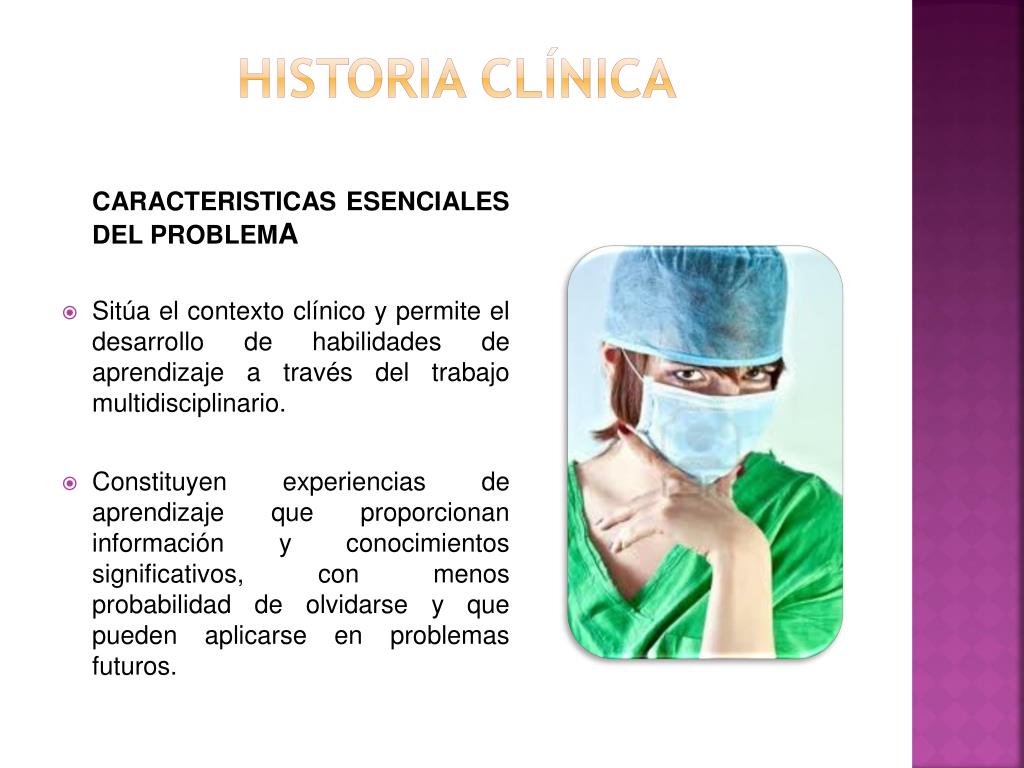 HISTORIA CLÍNICA

CARACTERISTICAS ESENCIALES DEL PROBLEMA

Sitúa el contexto clínico y permite el desarrollo de habilidades de aprendizaje a través del trabajo multidisciplinario.

Constituyen experiencias de aprendizaje que proporcionan información y conocimientos significativos, con menos probabilidad de olvidarse y que pueden aplicarse en problemas futuros.